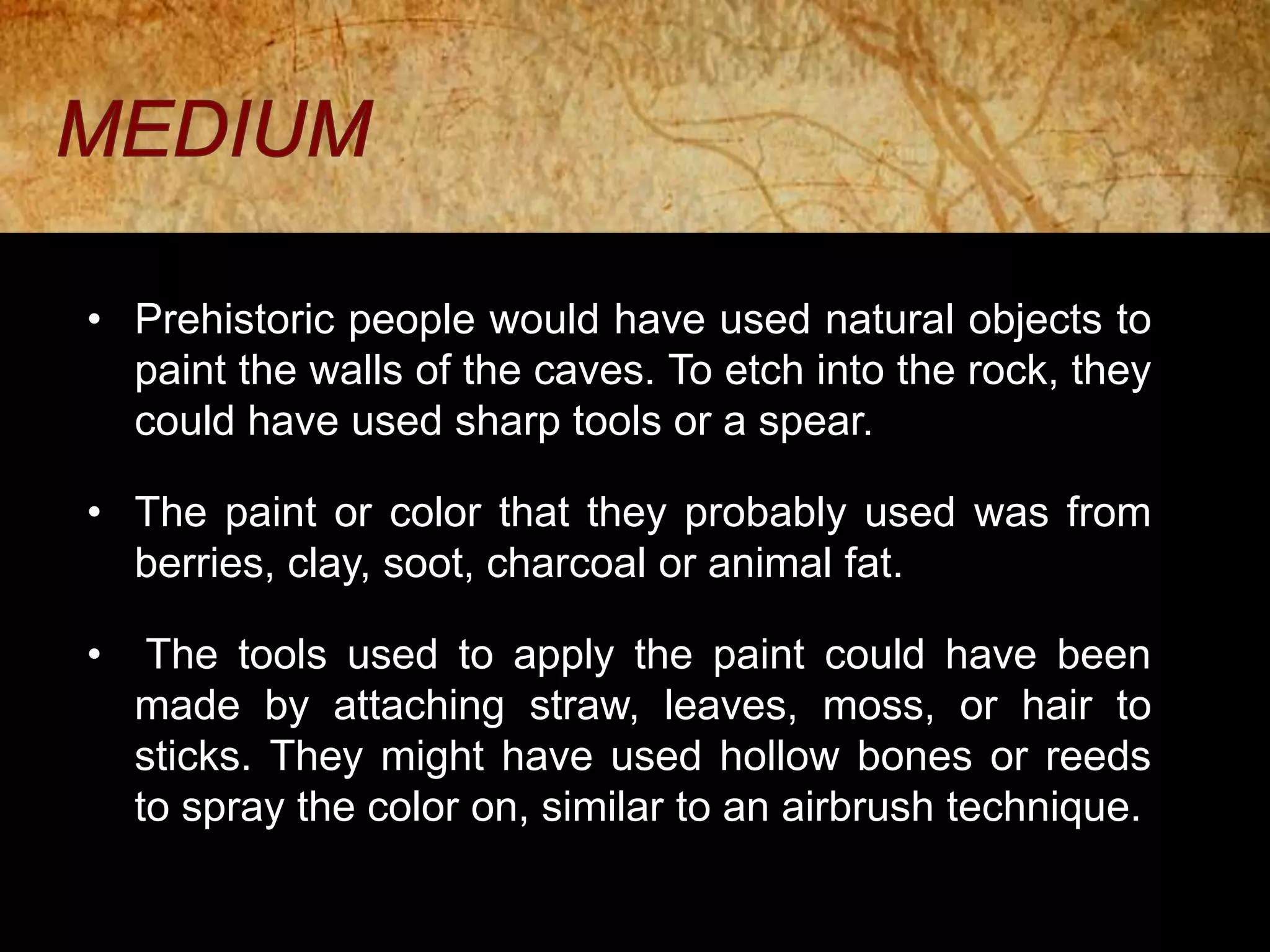 MEDIUM

• Prehistoric people would have used natural objects to paint the walls of the caves. To etch into the rock, they could have used sharp tools or a spear.

• The paint or color that they probably used was from berries, clay, soot, charcoal or animal fat.

• The tools used to apply the paint could have been made by attaching straw, leaves, moss, or hair to sticks. They might have used hollow bones or reeds to spray the color on, similar to an airbrush technique.